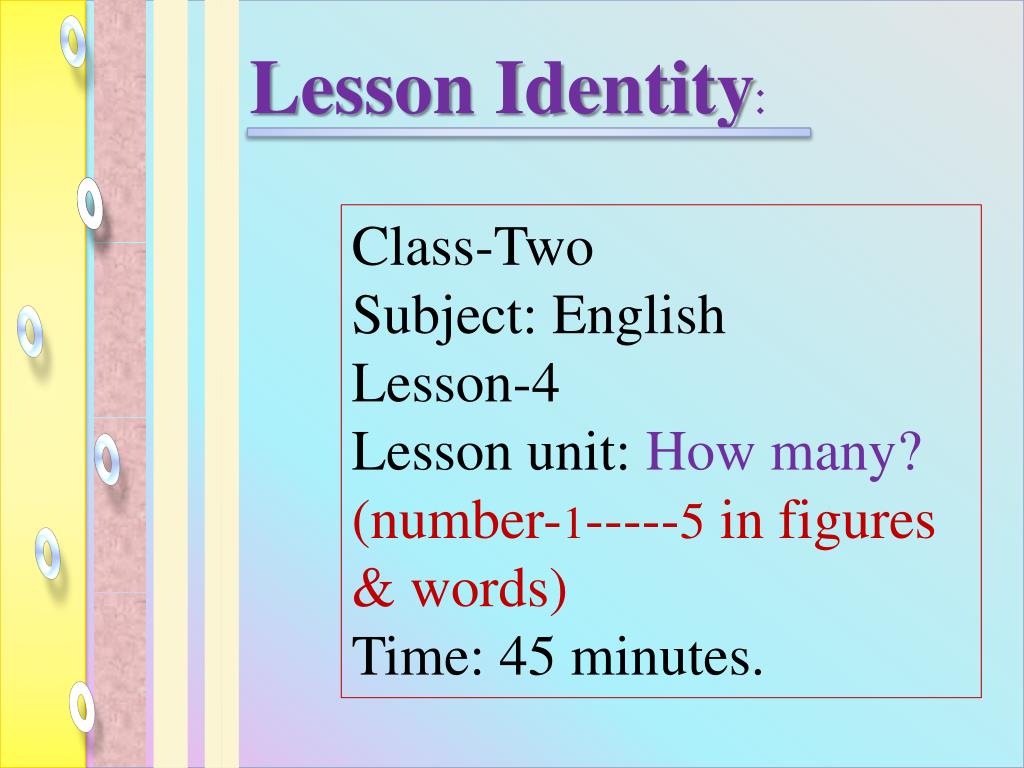 Lesson Identity:

Class-Two
Subject: English
Lesson-4
Lesson unit: How many?
(number-1-----5 in figures & words)
Time: 45 minutes.